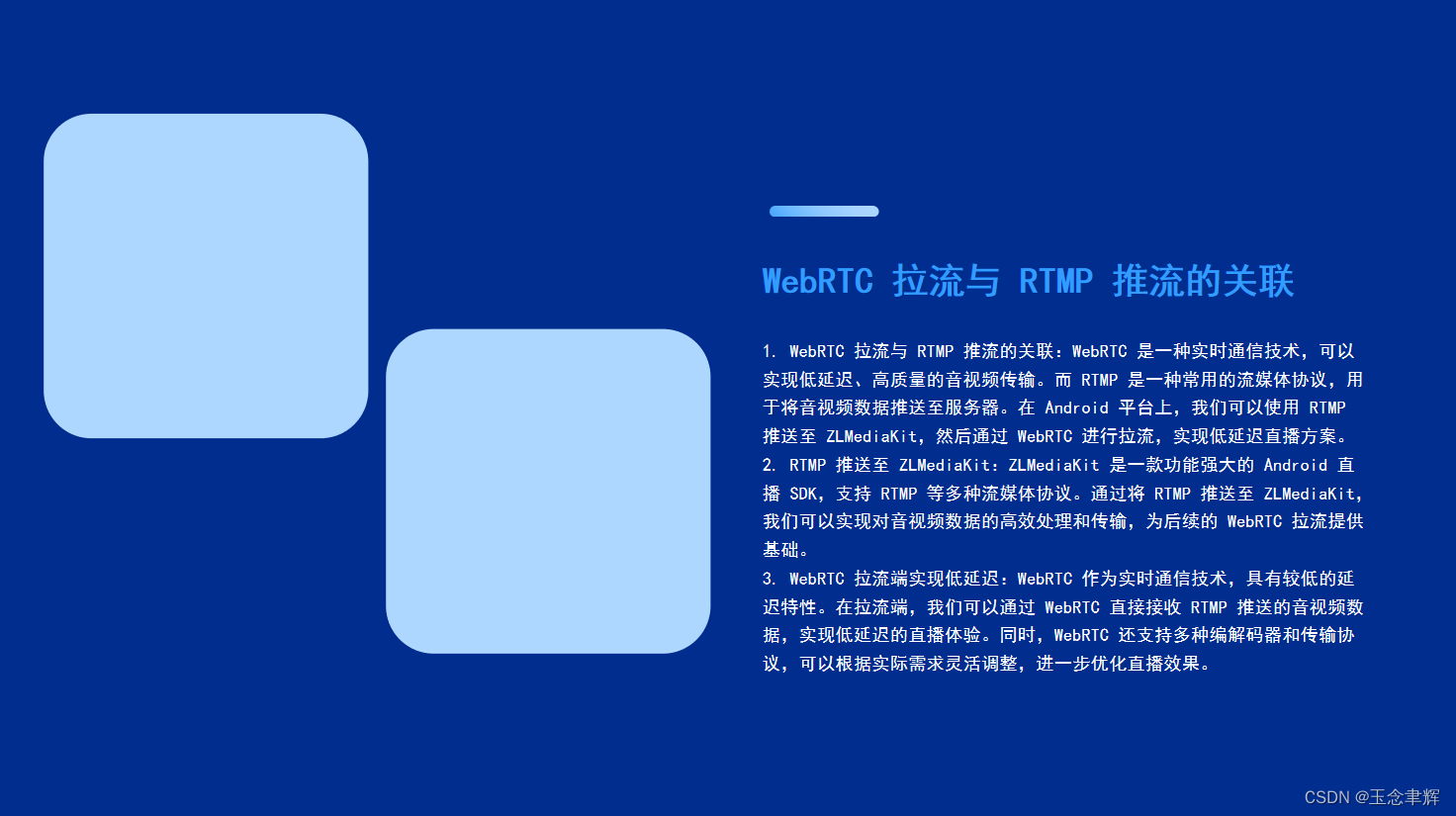 WebRTC 拉流与 RTMP 推流的关联

1. WebRTC 拉流与 RTMP 推流的关联：WebRTC 是一种实时通信技术，可以实现低延迟、高质量的音视频传输。而 RTMP 是一种常用的流媒体协议，用于将音视频数据推送至服务器。在 Android 平台上，我们可以使用 RTMP 推送至 ZLMediaKit，然后通过 WebRTC 进行拉流，实现低延迟直播方案。
2. RTMP 推送至 ZLMediaKit：ZLMediaKit 是一款功能强大的 Android 直播 SDK，支持 RTMP 等多种流媒体协议。通过将 RTMP 推送至 ZLMediaKit，我们可以实现对音视频数据的高效处理和传输，为后续的 WebRTC 拉流提供基础。
3. WebRTC 拉流端实现低延迟：WebRTC 作为实时通信技术，具有较低的延迟特性。在拉流端，我们可以通过 WebRTC 直接接收 RTMP 推送的音视频数据，实现低延迟的直播体验。同时，WebRTC 还支持多种编解码器和传输协议，可以根据实际需求灵活调整，进一步优化直播效果。

CSDN @玉念聿辉